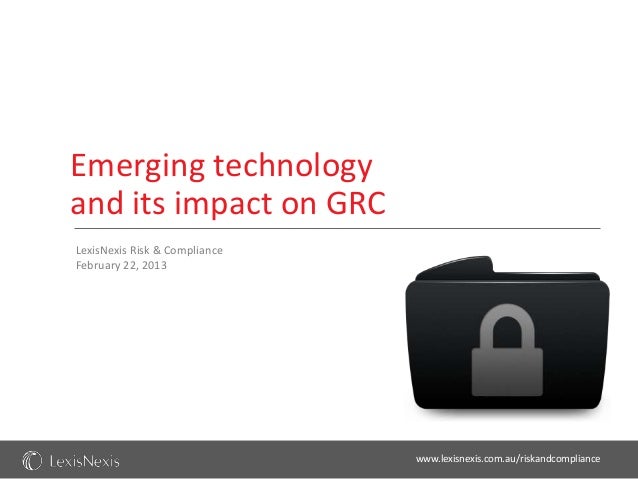 Emerging technology
and its impact on GRC

LexisNexis Risk & Compliance
February 22, 2013

LexisNexis

www.lexisnexis.com.au/riskandcompliance